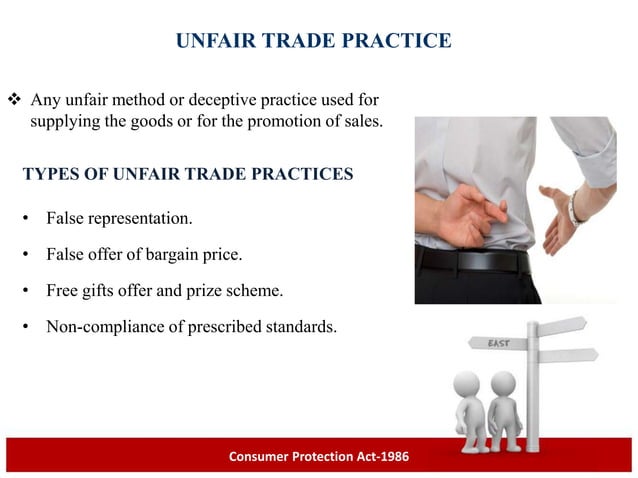 UNFAIR TRADE PRACTICE

❖ Any unfair method or deceptive practice used for supplying the goods or for the promotion of sales.

TYPES OF UNFAIR TRADE PRACTICES

• False representation.

• False offer of bargain price.

• Free gifts offer and prize scheme.

• Non-compliance of prescribed standards.

EAST

Consumer Protection Act-1986